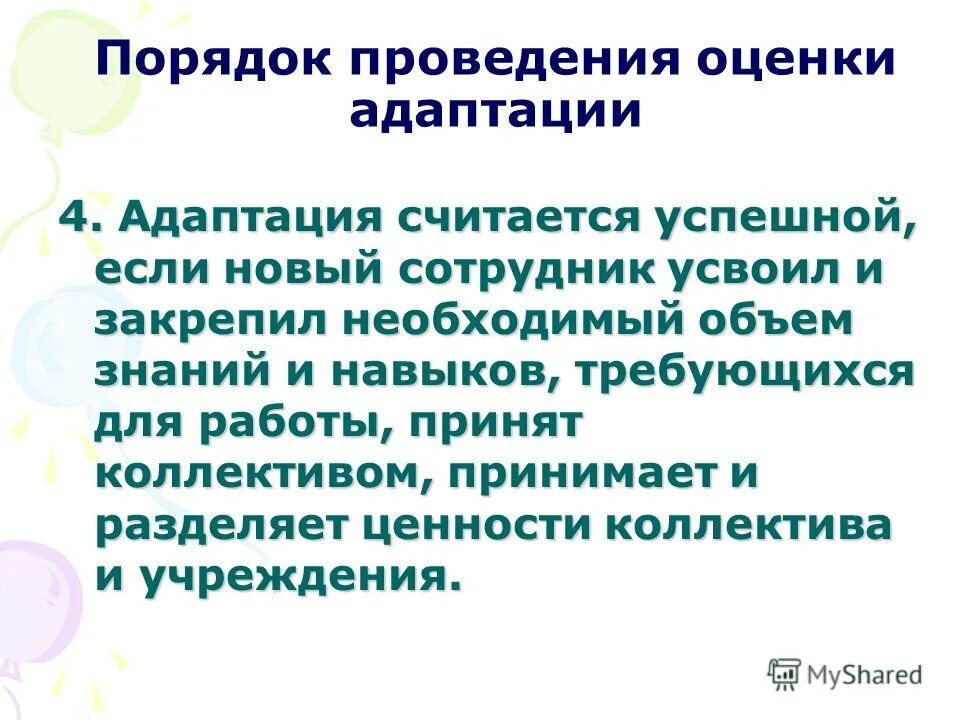 Порядок проведения оценки адаптации

4. Адаптация считается успешной, если новый сотрудник усвоил и закрепил необходимый объем знаний и навыков, требующихся для работы, принят коллективом, принимает и разделяет ценности коллектива и учреждения.

MyShared